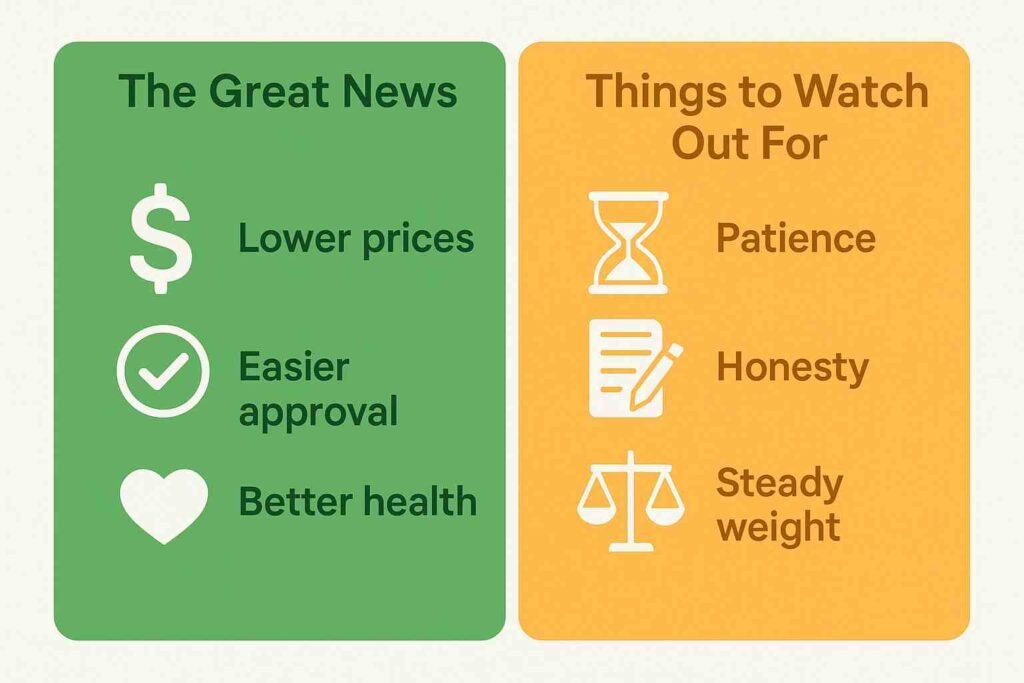 The Great News

$ Lower prices

Easier approval

Better health

Things to Watch Out For

Patience

Honesty

Steady weight